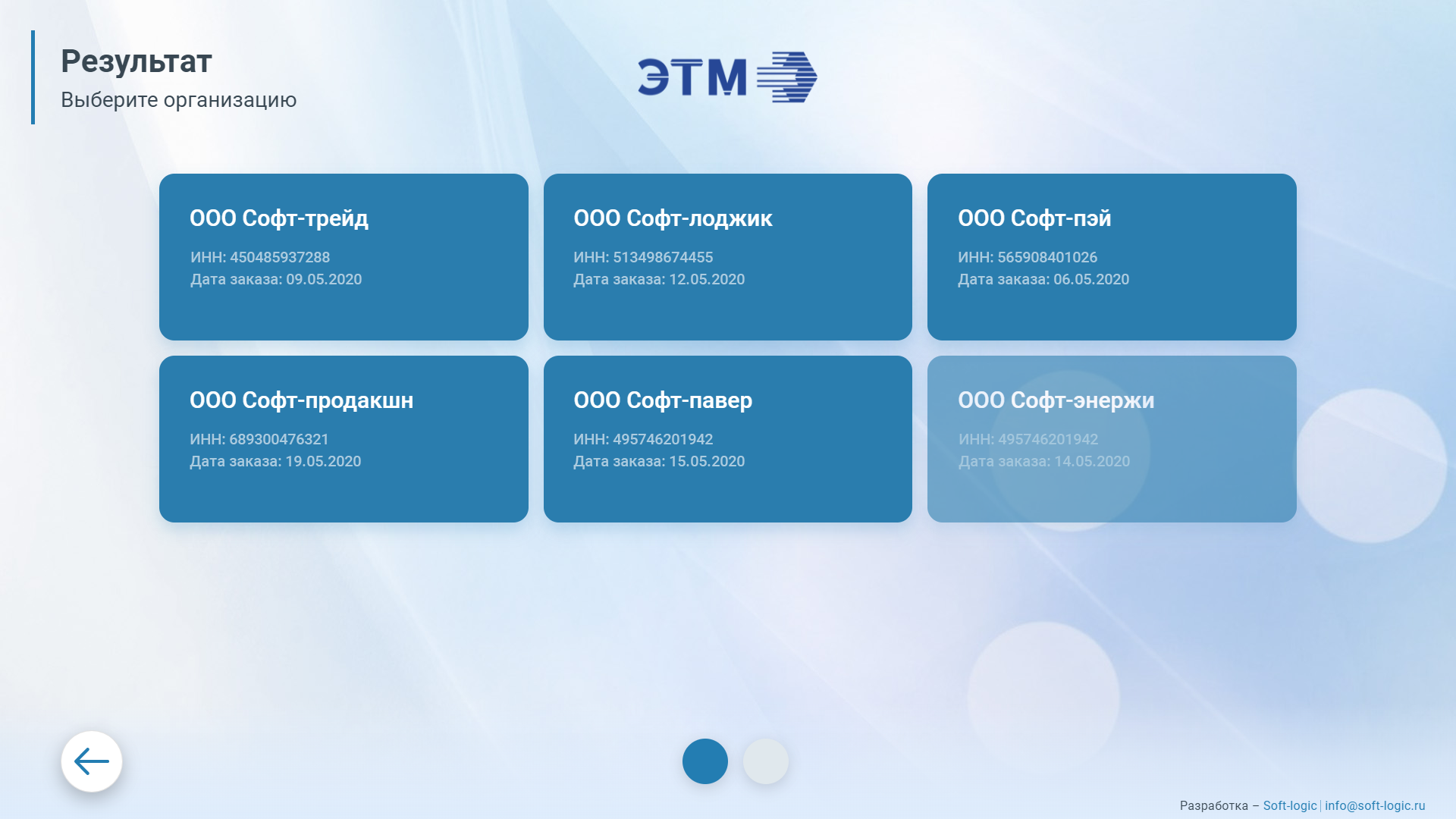 Результат

Выберите организацию

ЭТМ

ООО Софт-трейд

ИНН: 450485937288
Дата заказа: 09.05.2020

ООО Софт-лоджик

ИНН: 513498674455
Дата заказа: 12.05.2020

ООО Софт-пэй

ИНН: 565908401026
Дата заказа: 06.05.2020

ООО Софт-продакшн

ИНН: 689300476321
Дата заказа: 19.05.2020

ООО Софт-павер

ИНН: 495746201942
Дата заказа: 15.05.2020

ООО Софт-энержи

ИНН: 495746201942
Дата заказа: 14.05.2020

Разработка – Soft-logic | info@soft-logic.ru